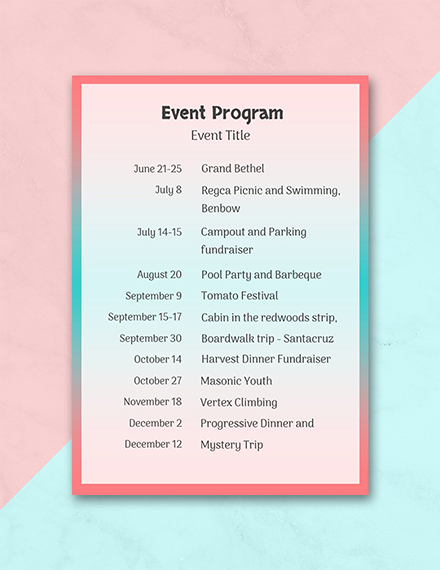 Event Program

Event Title

| | |
|---|---|
| June 21-25 | Grand Bethel |
| July 8 | Regca Picnic and Swimming, Benbow |
| July 14-15 | Campout and Parking fundraiser |
| August 20 | Pool Party and Barbeque |
| September 9 | Tomato Festival |
| September 15-17 | Cabin in the redwoods strip, |
| September 30 | Boardwalk trip - Santacruz |
| October 14 | Harvest Dinner Fundraiser |
| October 27 | Masonic Youth |
| November 18 | Vertex Climbing |
| December 2 | Progressive Dinner and |
| December 12 | Mystery Trip |